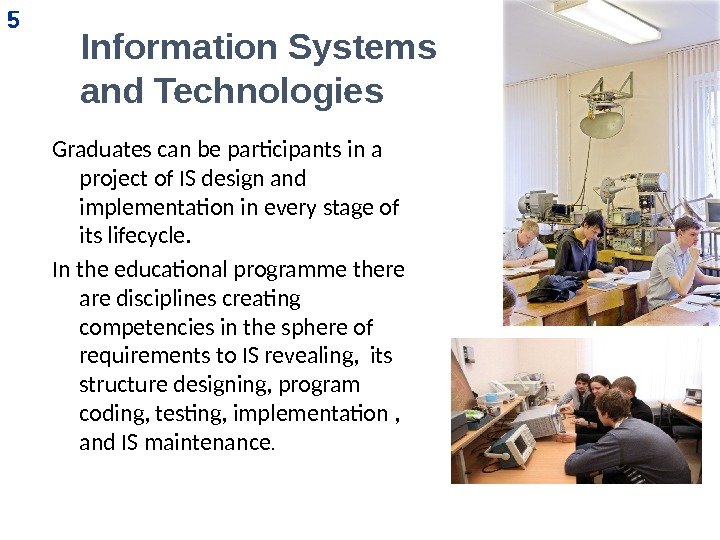 5

Information Systems and Technologies

Graduates can be participants in a project of IS design and implementation in every stage of its lifecycle.

In the educational programme there are disciplines creating competencies in the sphere of requirements to IS revealing, its structure designing, program coding, testing, implementation , and IS maintenance.